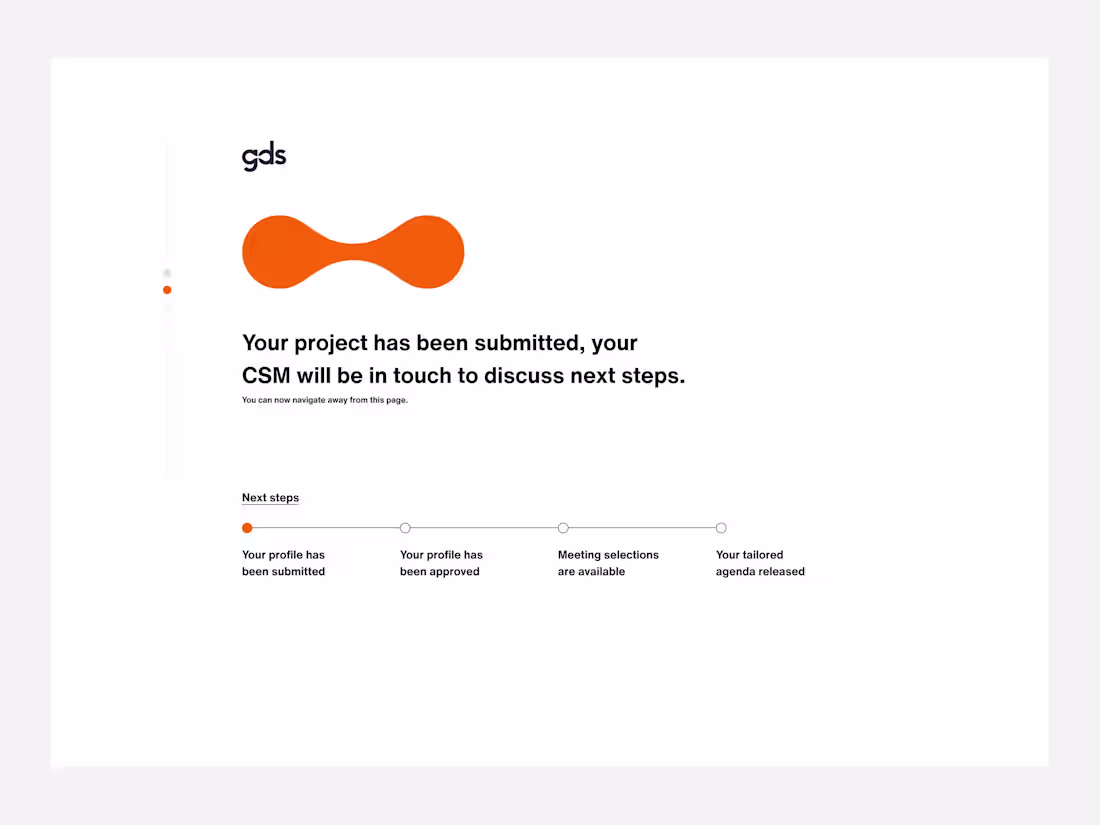 gds

Your project has been submitted, your CSM will be in touch to discuss next steps.

You can now navigate away from this page.

Next steps

Your profile has been submitted

Your profile has been approved

Meeting selections are available

Your tailored agenda released